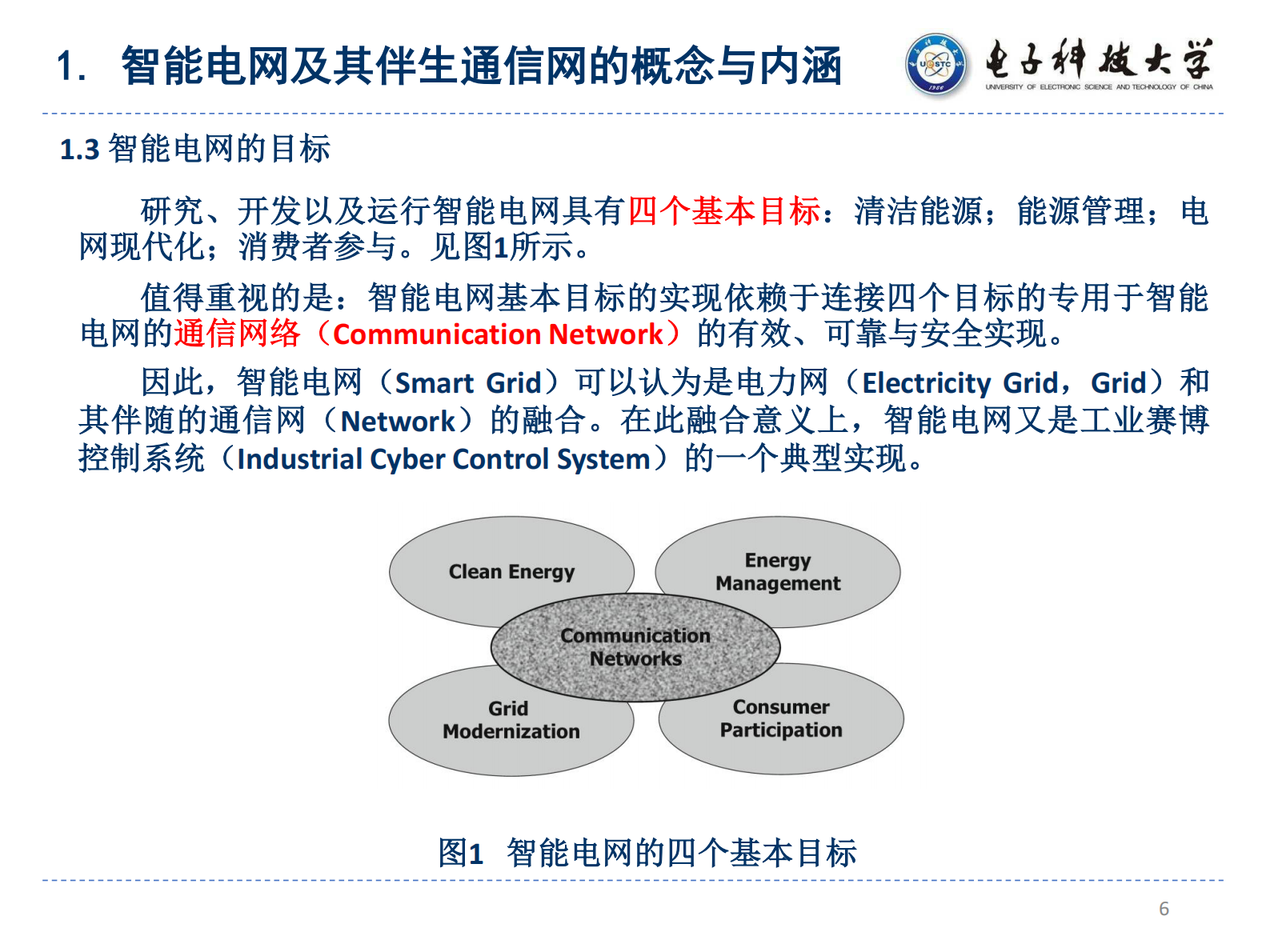 1. 智能电网及其伴生通信网的概念与内涵

UESTC 1956

电子科技大学
UNIVERSITY OF ELECTRONIC SCIENCE AND TECHNOLOGY OF CHINA

1.3 智能电网的目标

研究、开发以及运行智能电网具有四个基本目标：清洁能源；能源管理；电网现代化；消费者参与。见图1所示。

值得重视的是：智能电网基本目标的实现依赖于连接四个目标的专用于智能电网的通信网络（Communication Network）的有效、可靠与安全实现。

因此，智能电网（Smart Grid）可以认为是电力网（Electricity Grid，Grid）和其伴随的通信网（Network）的融合。在此融合意义上，智能电网又是工业赛博控制系统（Industrial Cyber Control System）的一个典型实现。

Clean Energy

Energy Management

Communication Networks

Grid Modernization

Consumer Participation

图1 智能电网的四个基本目标

6